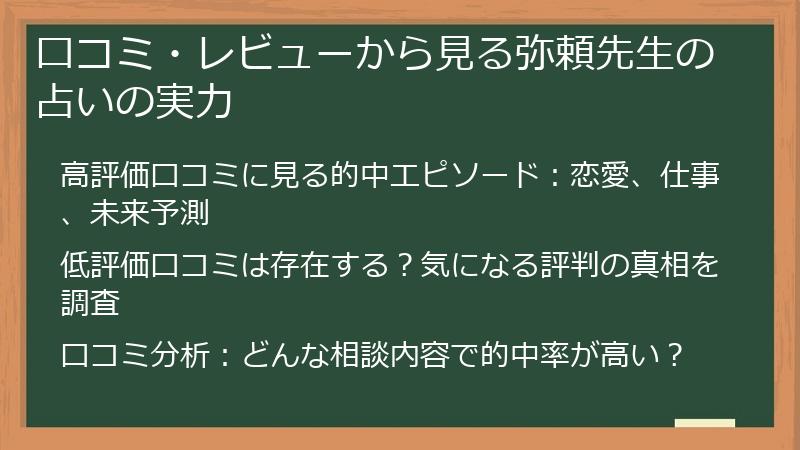 口コミ・レビューから見る弥頼先生の占いの実力

高評価口コミに見る的中エピソード：恋愛、仕事、未来予測

低評価口コミは存在する？気になる評判の真相を調査

口コミ分析：どんな相談内容で的中率が高い？